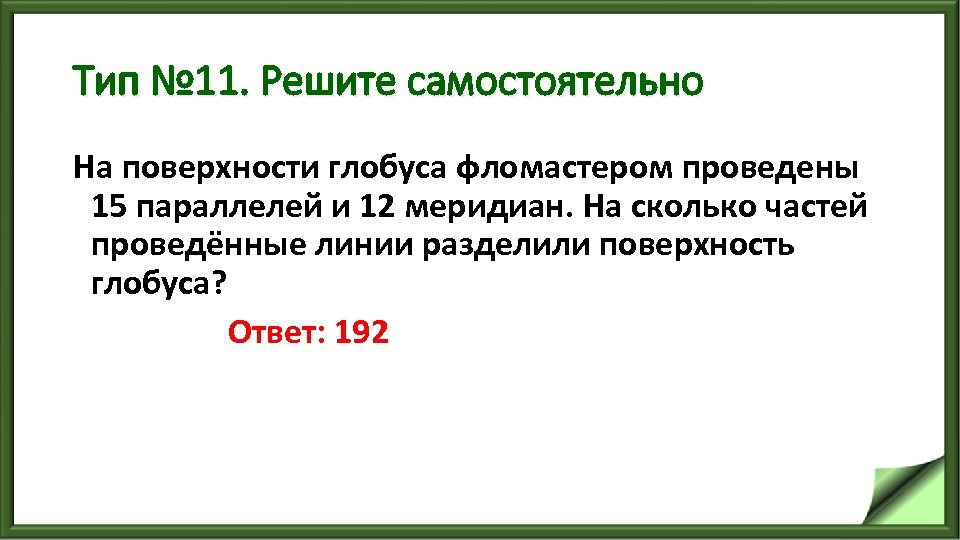 Тип №11. Решите самостоятельно

На поверхности глобуса фломастером проведены 15 параллелей и 12 меридиан. На сколько частей проведённые линии разделили поверхность глобуса?

Ответ: 192